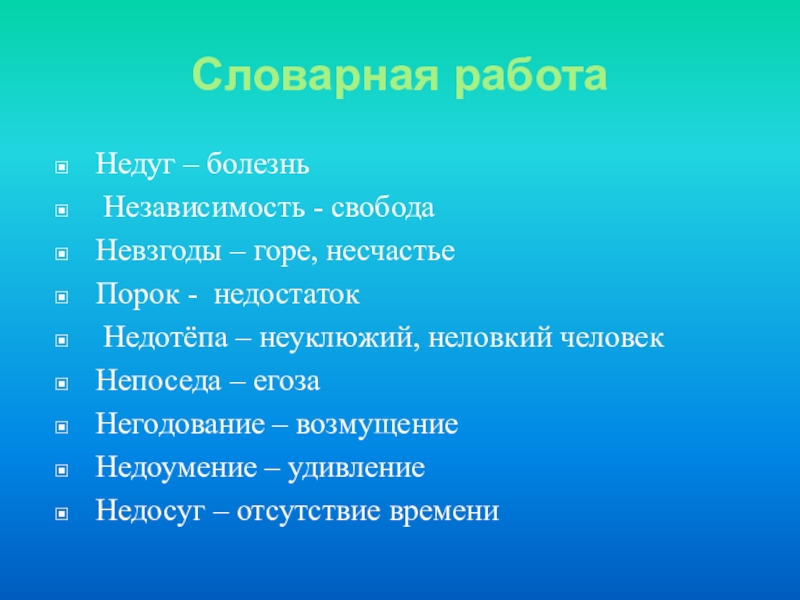 Словарная работа

Недуг – болезнь
Независимость - свобода
Невзгоды – горе, несчастье
Порок - недостаток
Недотёпа – неуклюжий, неловкий человек
Непоседа – егоза
Негодование – возмущение
Недоумение – удивление
Недосуг – отсутствие времени